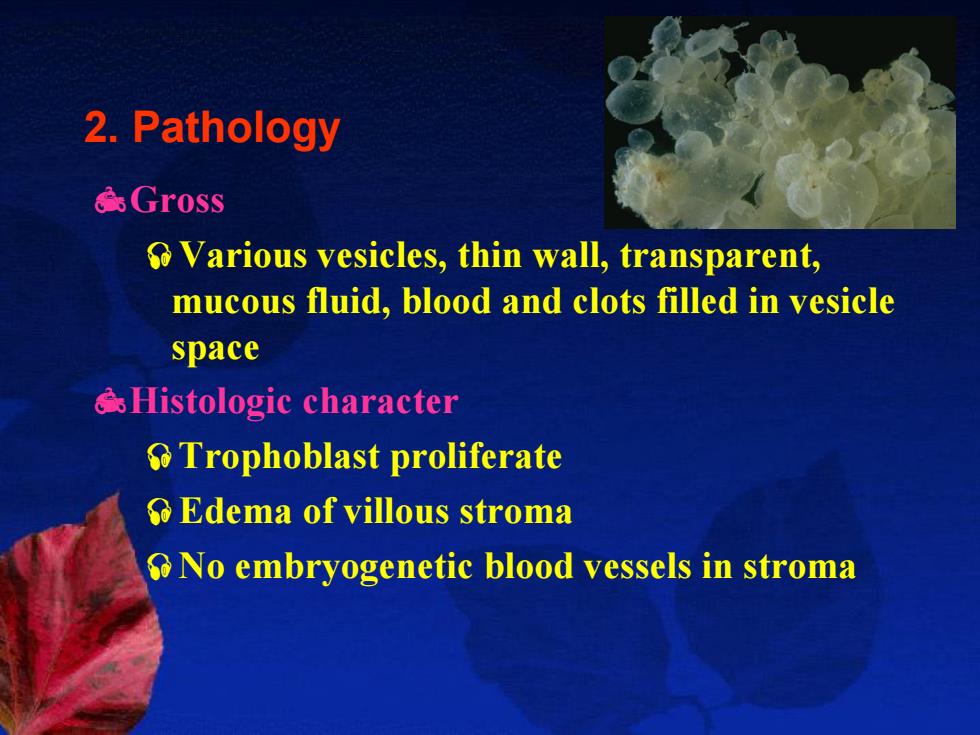 2. Pathology

Gross

Various vesicles, thin wall, transparent, mucous fluid, blood and clots filled in vesicle space

Histologic character

Trophoblast proliferate

Edema of villous stroma

No embryogenetic blood vessels in stroma